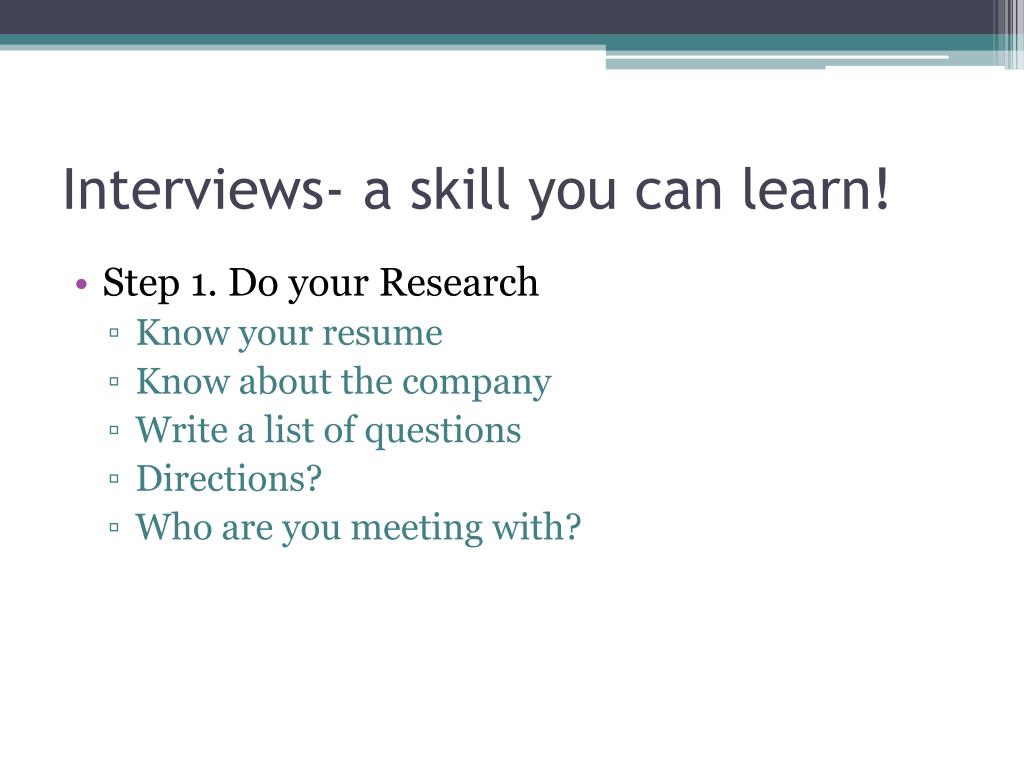 Interviews- a skill you can learn!

• Step 1. Do your Research
▫ Know your resume
▫ Know about the company
▫ Write a list of questions
▫ Directions?
▫ Who are you meeting with?